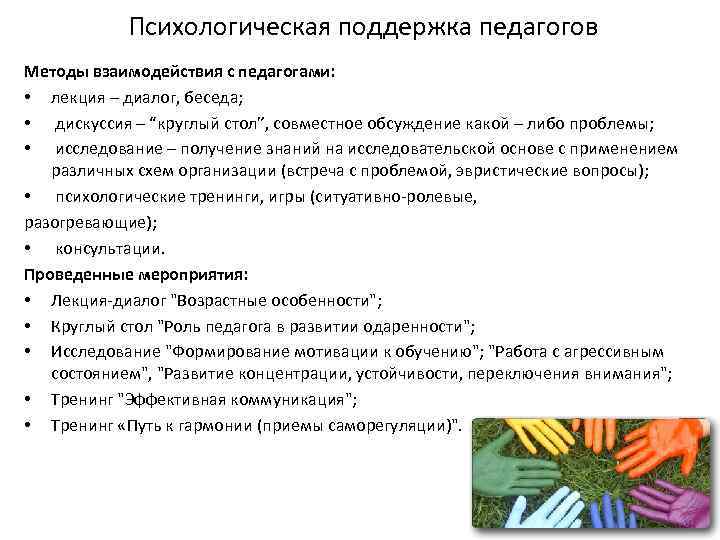 Психологическая поддержка педагогов

Методы взаимодействия с педагогами:

• лекция – диалог, беседа;

• дискуссия – “круглый стол”, совместное обсуждение какой – либо проблемы;

• исследование – получение знаний на исследовательской основе с применением различных схем организации (встреча с проблемой, эвристические вопросы);

• психологические тренинги, игры (ситуативно-ролевые, разогревающие);

• консультации.

Проведенные мероприятия:

• Лекция-диалог "Возрастные особенности";

• Круглый стол "Роль педагога в развитии одаренности";

• Исследование "Формирование мотивации к обучению"; "Работа с агрессивным состоянием", "Развитие концентрации, устойчивости, переключения внимания";

• Тренинг "Эффективная коммуникация";

• Тренинг «Путь к гармонии (приемы саморегуляции)".